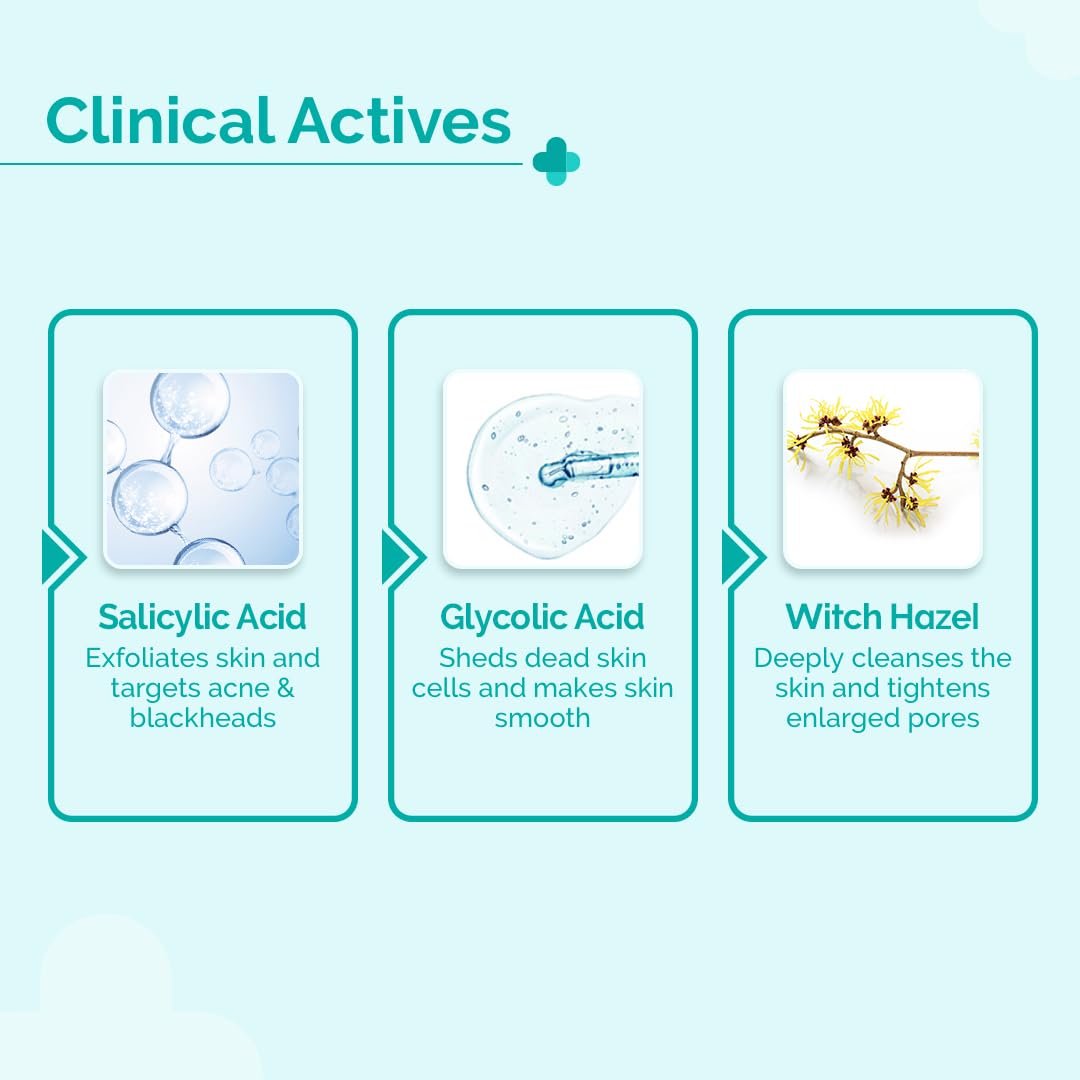 Clinical Actives

Salicylic Acid
Exfoliates skin and targets acne & blackheads

Glycolic Acid
Sheds dead skin cells and makes skin smooth

Witch Hazel
Deeply cleanses the skin and tightens enlarged pores